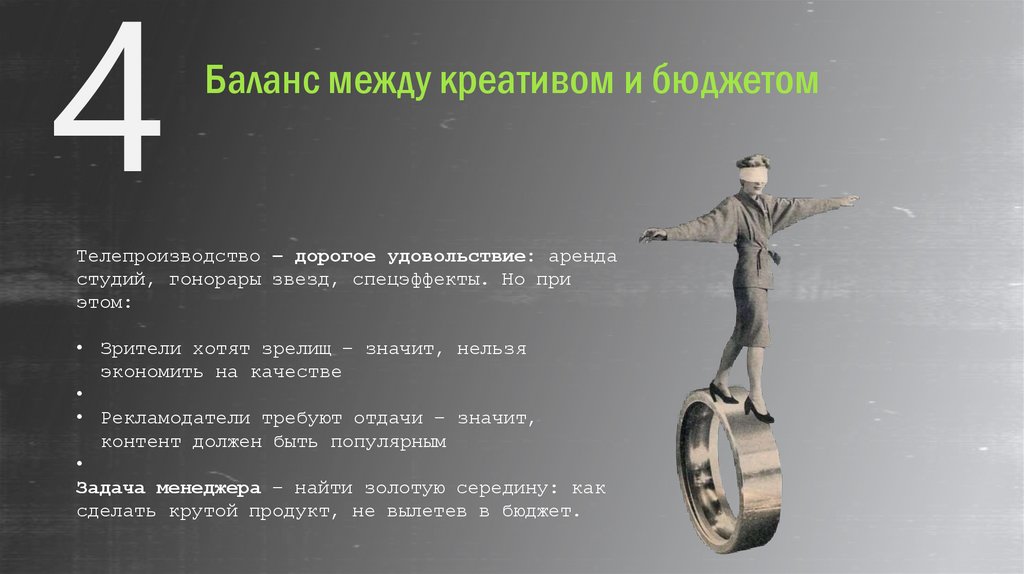 4

Баланс между креативом и бюджетом

Телепроизводство – дорогое удовольствие: аренда студий, гонорары звезд, спецэффекты. Но при этом:

• Зрители хотят зрелищ – значит, нельзя экономить на качестве
•
• Рекламодатели требуют отдачи – значит, контент должен быть популярным
•

Задача менеджера – найти золотую середину: как сделать крутой продукт, не вылетев в бюджет.